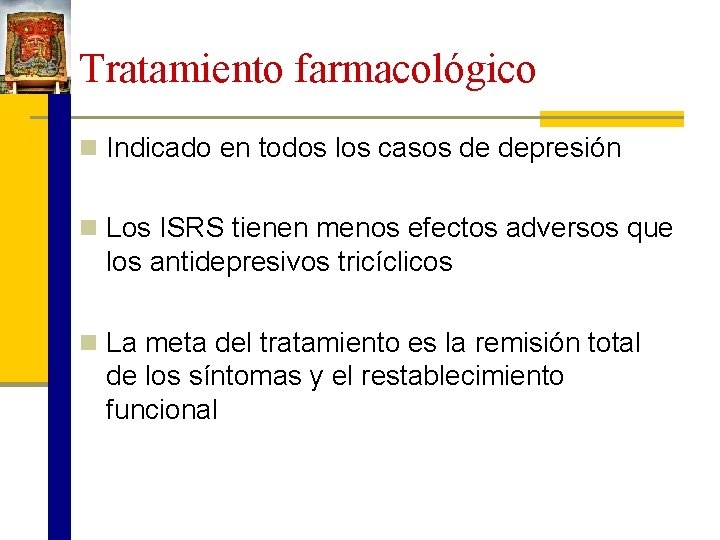 Tratamiento farmacológico

Indicado en todos los casos de depresión

Los ISRS tienen menos efectos adversos que los antidepresivos tricíclicos

La meta del tratamiento es la remisión total de los síntomas y el restablecimiento funcional